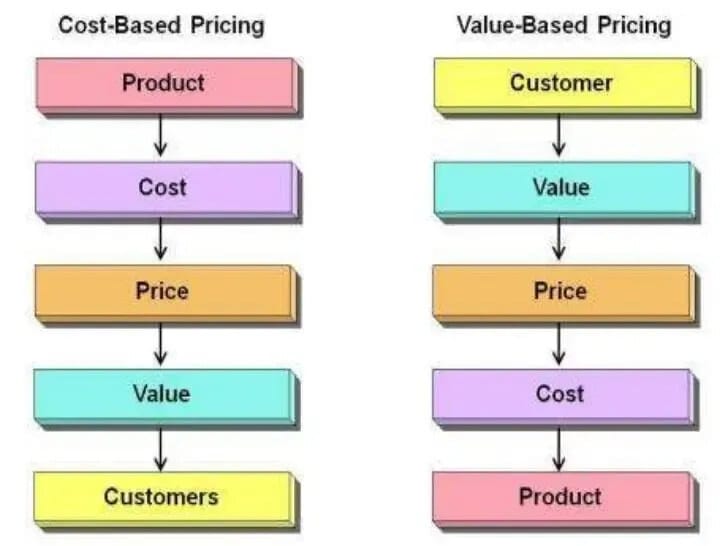 Cost-Based Pricing

Product

Cost

Price

Value

Customers

Value-Based Pricing

Customer

Value

Price

Cost

Product